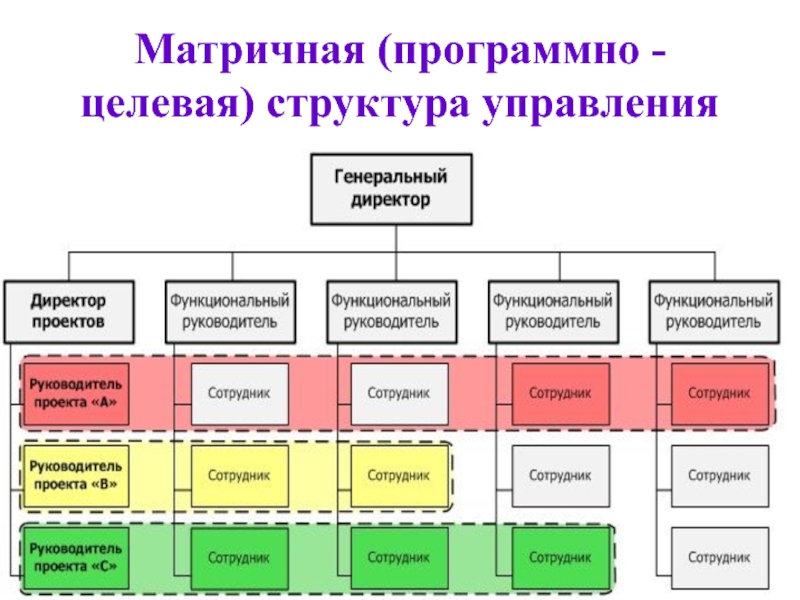 Матричная (программно - целевая) структура управления

Генеральный директор

Директор проектов

Функциональный руководитель

Функциональный руководитель

Функциональный руководитель

Функциональный руководитель

Руководитель проекта «А»

Сотрудник

Сотрудник

Сотрудник

Сотрудник

Руководитель проекта «В»

Сотрудник

Сотрудник

Сотрудник

Сотрудник

Руководитель проекта «С»

Сотрудник

Сотрудник

Сотрудник

Сотрудник